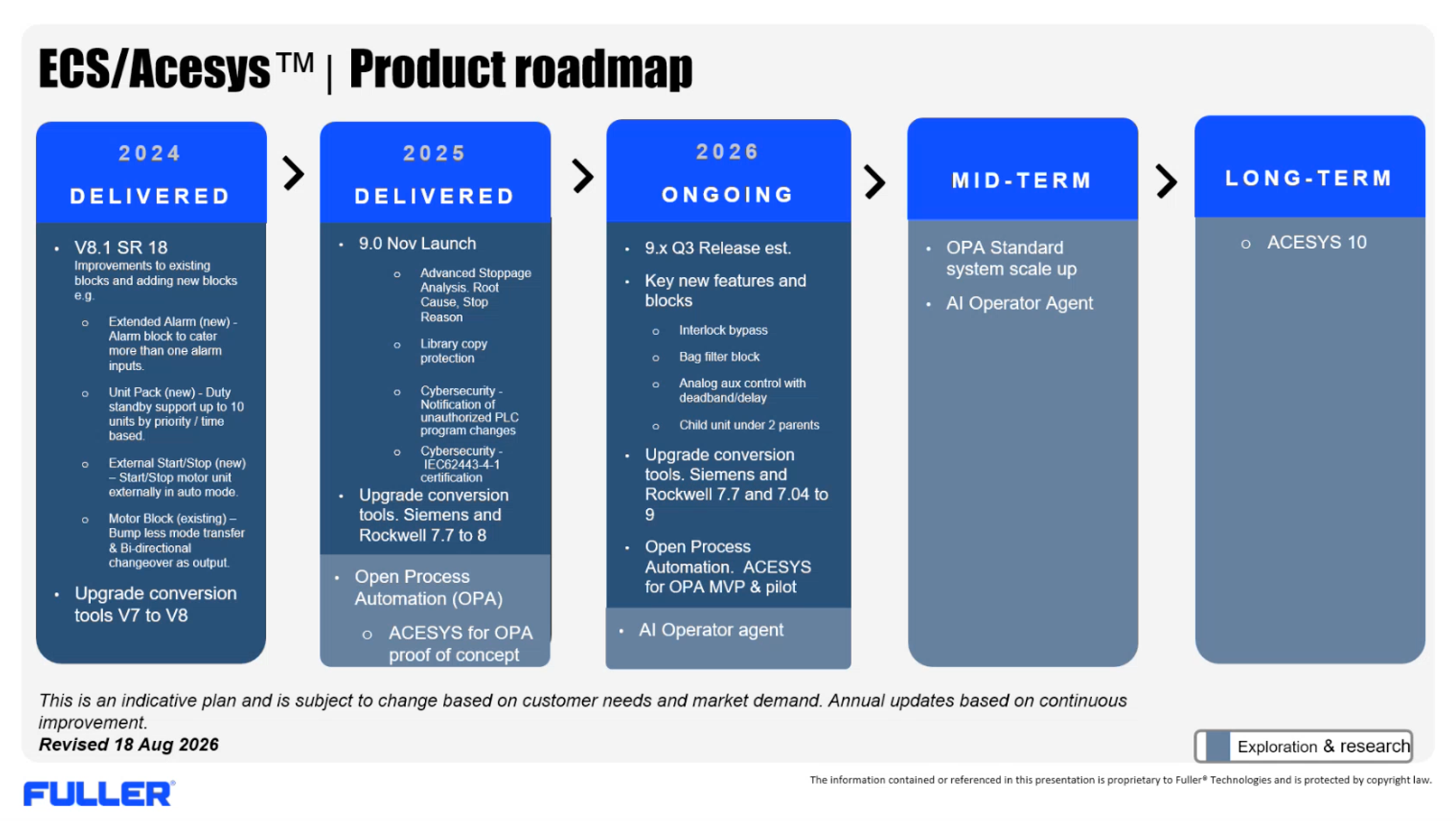 ECS/Acesys™ | Product roadmap

2024
DELIVERED

• V8.1 SR 18
Improvements to existing blocks and adding new blocks e.g.
○ Extended Alarm (new) - Alarm block to cater more than one alarm inputs.
○ Unit Pack (new) - Duty standby support up to 10 units by priority / time based.
○ External Start/Stop (new) – Start/Stop motor unit externally in auto mode.
○ Motor Block (existing) – Bump less mode transfer & Bi-directional changeover as output.
• Upgrade conversion tools V7 to V8

2025
DELIVERED

• 9.0 Nov Launch
○ Advanced Stoppage Analysis. Root Cause, Stop Reason
○ Library copy protection
○ Cybersecurity - Notification of unauthorized PLC program changes
○ Cybersecurity - IEC62443-4-1 certification
• Upgrade conversion tools. Siemens and Rockwell 7.7 to 8
• Open Process Automation (OPA)
○ ACESYS for OPA proof of concept

2026
ONGOING

• 9.x Q3 Release est.
• Key new features and blocks
○ Interlock bypass
○ Bag filter block
○ Analog aux control with deadband/delay
○ Child unit under 2 parents
• Upgrade conversion tools. Siemens and Rockwell 7.7 and 7.04 to 9
• Open Process Automation. ACESYS for OPA MVP & pilot
• AI Operator agent

MID-TERM

• OPA Standard system scale up
• AI Operator Agent

LONG-TERM

○ ACESYS 10

This is an indicative plan and is subject to change based on customer needs and market demand. Annual updates based on continuous improvement.
Revised 18 Aug 2026

Exploration & research

FULLER®

The information contained or referenced in this presentation is proprietary to Fuller® Technologies and is protected by copyright law.